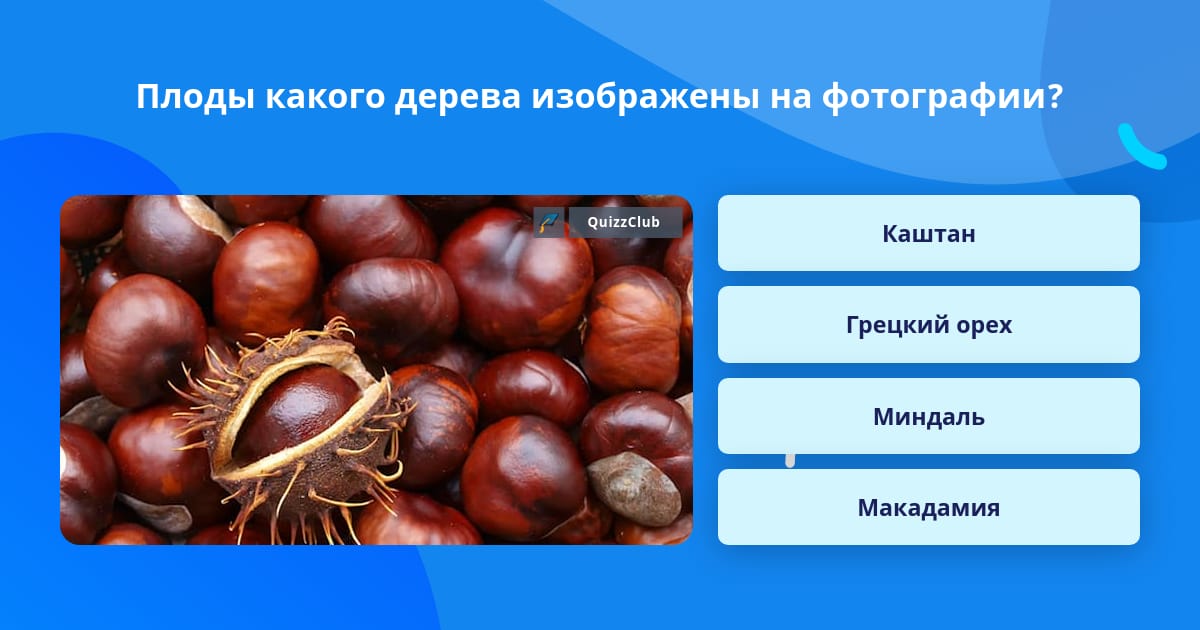 Плоды какого дерева изображены на фотографии?

QuizzClub

Каштан

Грецкий орех

Миндаль

Макадамия